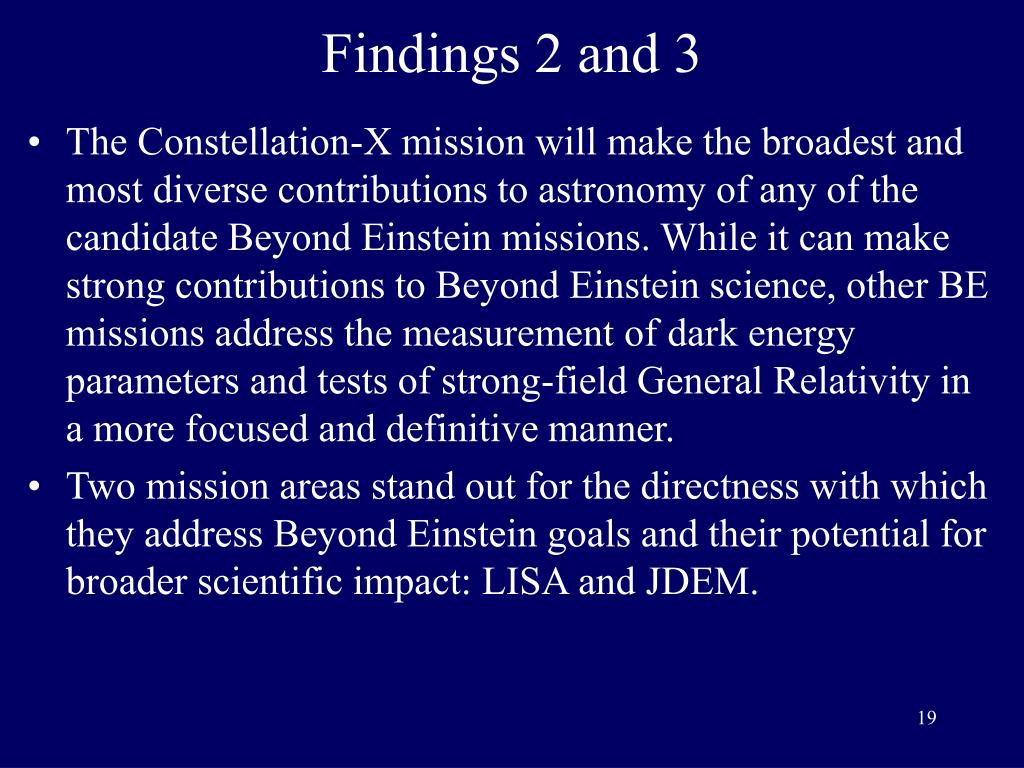 Findings 2 and 3

• The Constellation-X mission will make the broadest and most diverse contributions to astronomy of any of the candidate Beyond Einstein missions. While it can make strong contributions to Beyond Einstein science, other BE missions address the measurement of dark energy parameters and tests of strong-field General Relativity in a more focused and definitive manner.

• Two mission areas stand out for the directness with which they address Beyond Einstein goals and their potential for broader scientific impact: LISA and JDEM.

19